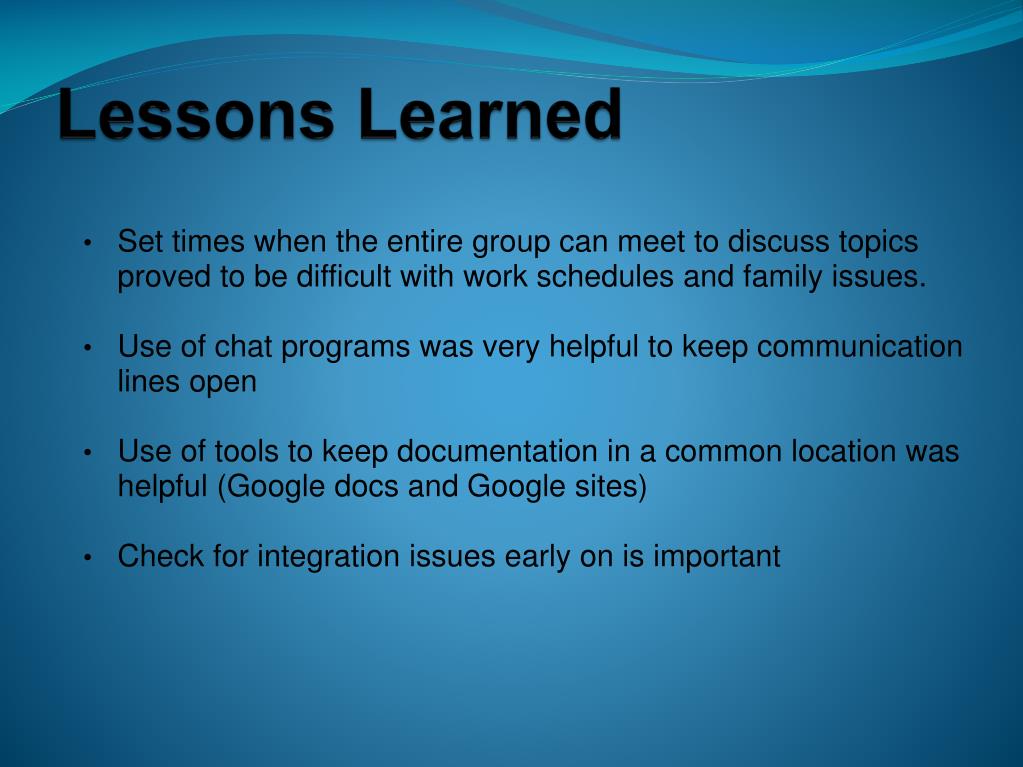 Lessons Learned

• Set times when the entire group can meet to discuss topics proved to be difficult with work schedules and family issues.

• Use of chat programs was very helpful to keep communication lines open

• Use of tools to keep documentation in a common location was helpful (Google docs and Google sites)

• Check for integration issues early on is important